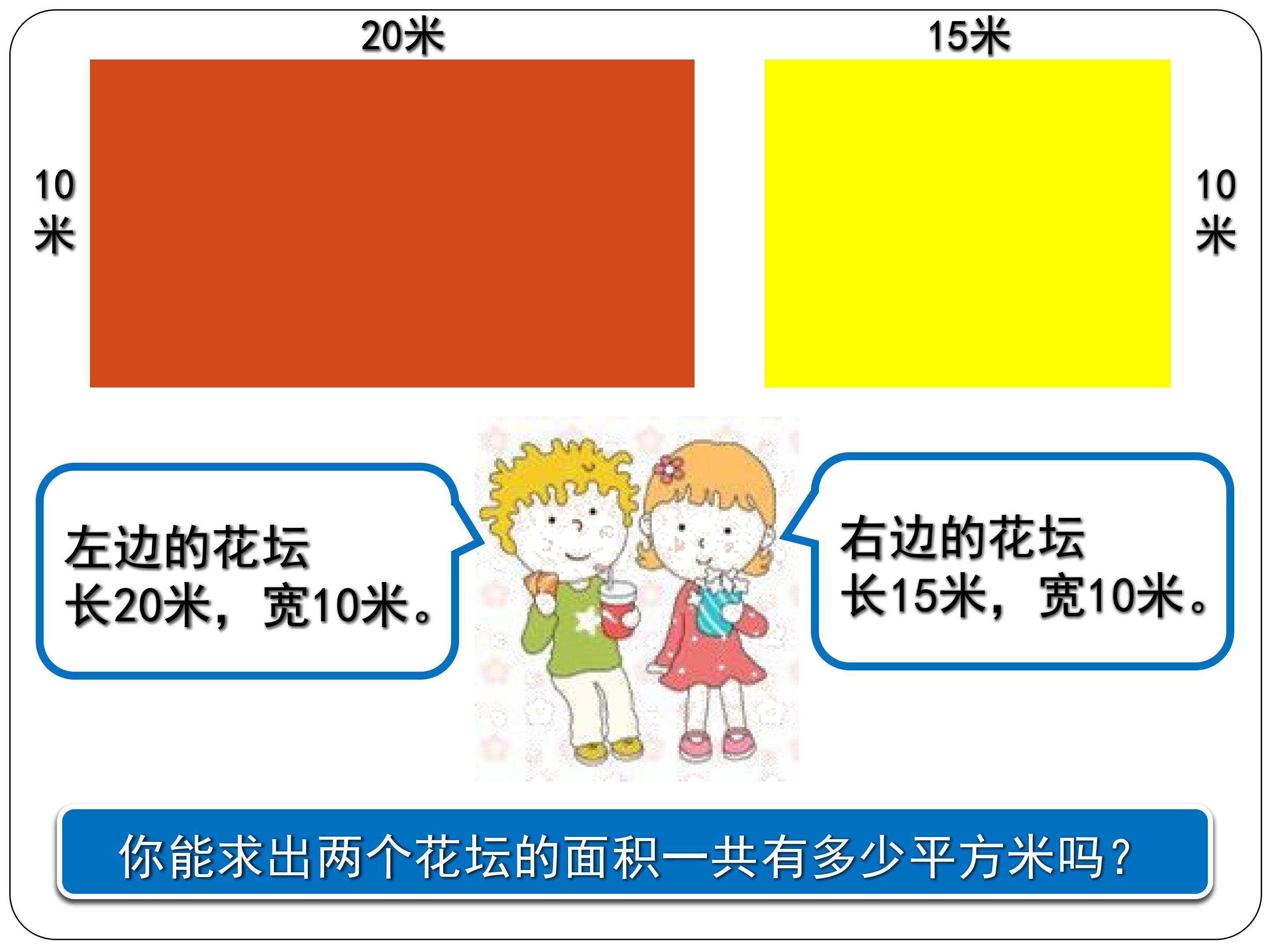 20米

15米

10米

10米

左边的花坛
长20米，宽10米。

右边的花坛
长15米，宽10米。

你能求出两个花坛的面积一共有多少平方米吗？